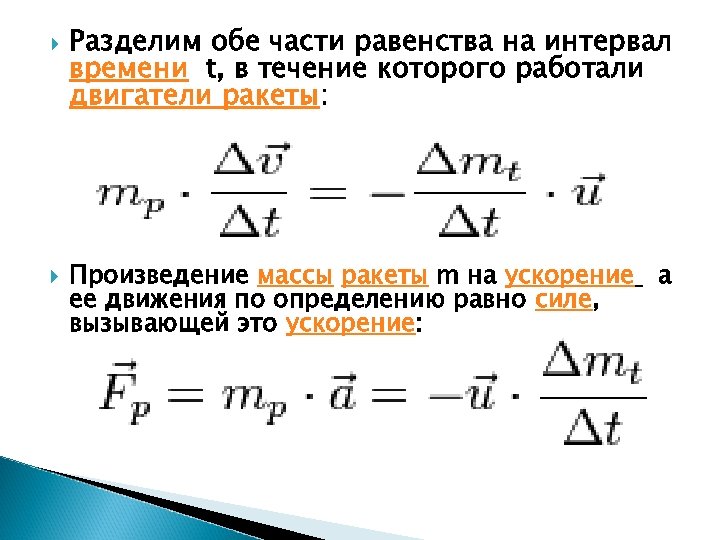 Разделим обе части равенства на интервал времени t, в течение которого работали двигатели ракеты:

$m_p \cdot \frac{\Delta \vec{v}}{\Delta t} = -\frac{\Delta m_t}{\Delta t} \cdot \vec{u}$

Произведение массы ракеты m на ускорение a ее движения по определению равно силе, вызывающей это ускорение:

$\vec{F}_p = m_p \cdot \vec{a} = -\vec{u} \cdot \frac{\Delta m_t}{\Delta t}$